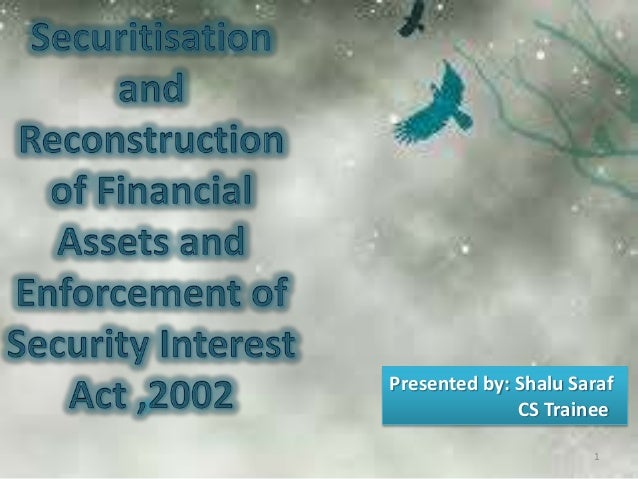 Securitisation and Reconstruction of Financial Assets and Enforcement of Security Interest Act ,2002

Presented by: Shalu Saraf
CS Trainee

1